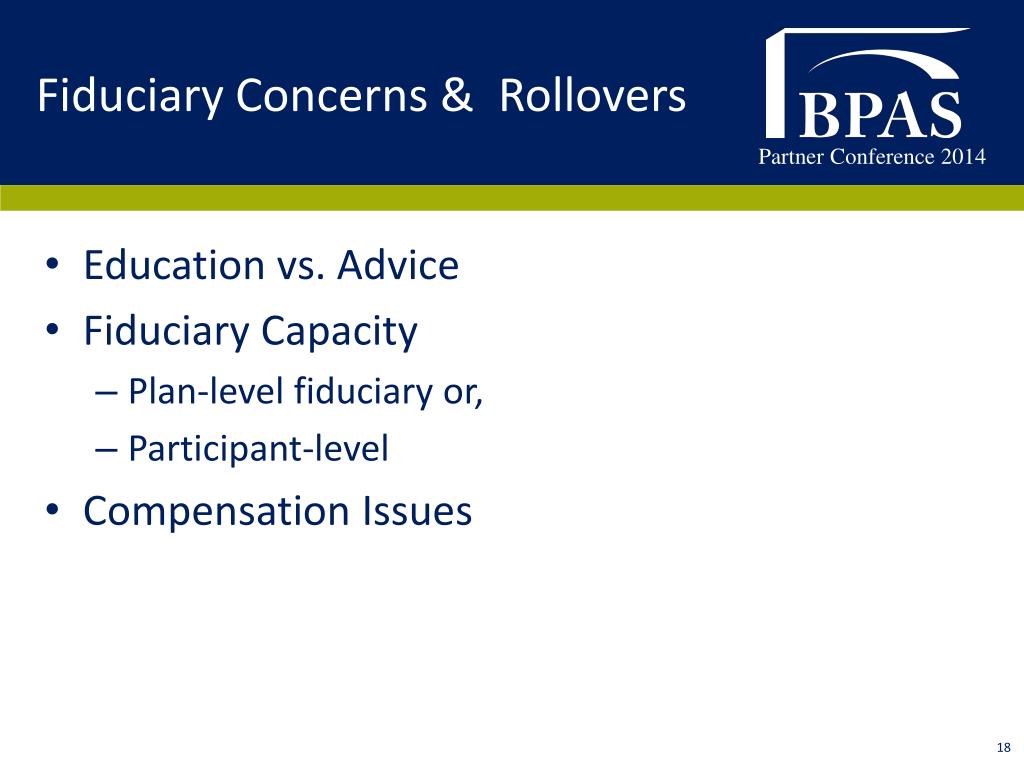 Fiduciary Concerns & Rollovers

BPAS
Partner Conference 2014

• Education vs. Advice
• Fiduciary Capacity
– Plan-level fiduciary or,
– Participant-level
• Compensation Issues

18